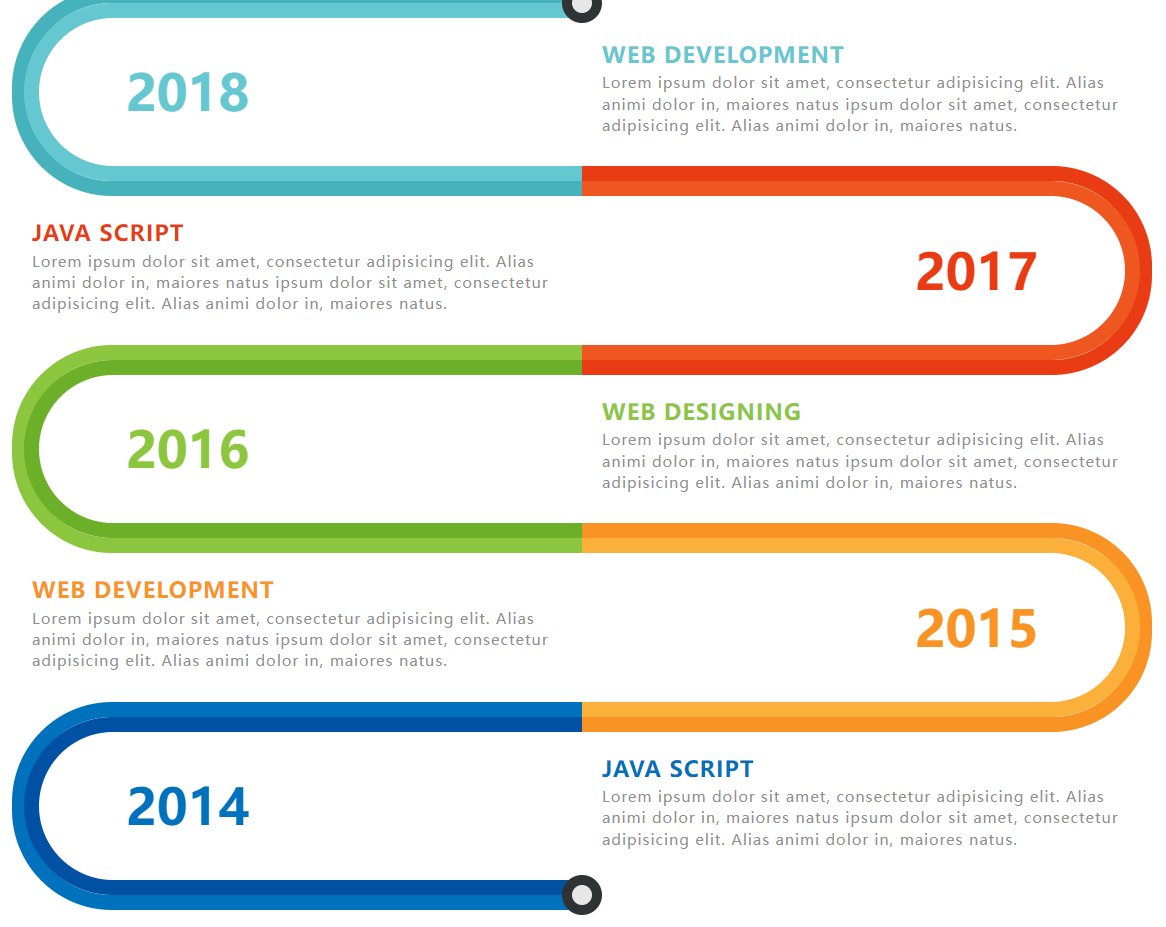 2018

WEB DEVELOPMENT
Lorem ipsum dolor sit amet, consectetur adipisicing elit. Alias animi dolor in, maiores natus ipsum dolor sit amet, consectetur adipisicing elit. Alias animi dolor in, maiores natus.

JAVA SCRIPT
Lorem ipsum dolor sit amet, consectetur adipisicing elit. Alias animi dolor in, maiores natus ipsum dolor sit amet, consectetur adipisicing elit. Alias animi dolor in, maiores natus.

2017

2016

WEB DESIGNING
Lorem ipsum dolor sit amet, consectetur adipisicing elit. Alias animi dolor in, maiores natus ipsum dolor sit amet, consectetur adipisicing elit. Alias animi dolor in, maiores natus.

WEB DEVELOPMENT
Lorem ipsum dolor sit amet, consectetur adipisicing elit. Alias animi dolor in, maiores natus ipsum dolor sit amet, consectetur adipisicing elit. Alias animi dolor in, maiores natus.

2015

2014

JAVA SCRIPT
Lorem ipsum dolor sit amet, consectetur adipisicing elit. Alias animi dolor in, maiores natus ipsum dolor sit amet, consectetur adipisicing elit. Alias animi dolor in, maiores natus.